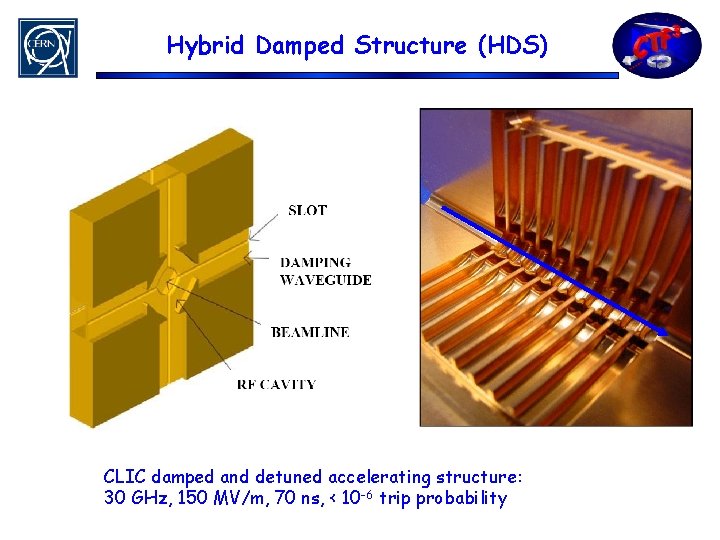 CERN

Hybrid Damped Structure (HDS)

CTF3

SLOT

DAMPING WAVEGUIDE

BEAMLINE

RF CAVITY

CLIC damped and detuned accelerating structure:
30 GHz, 150 MV/m, 70 ns, < $10^{-6}$ trip probability